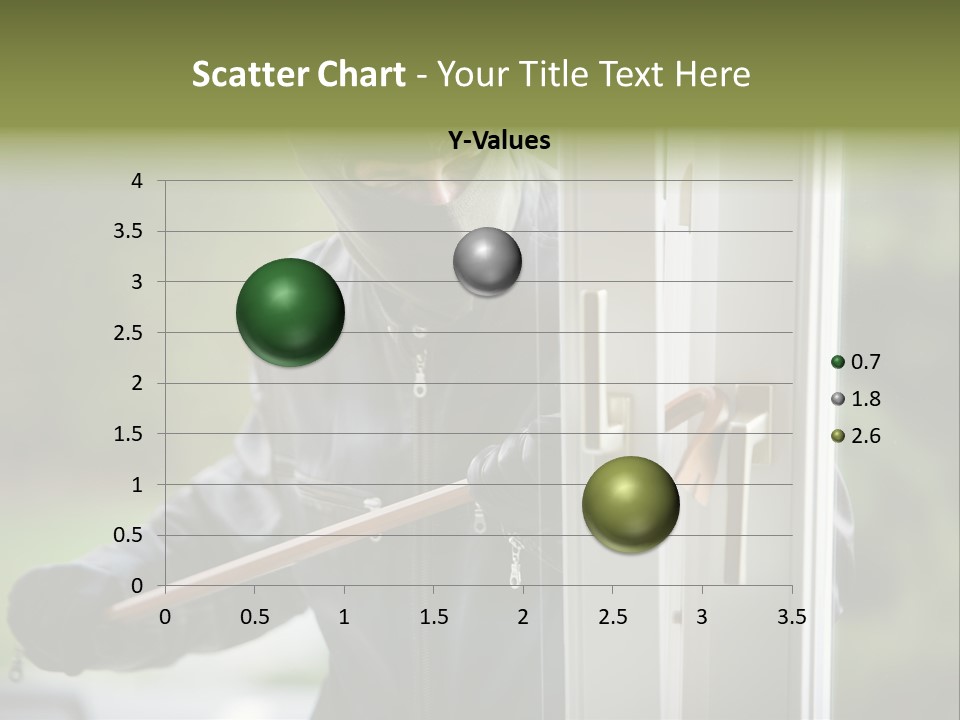 Scatter Chart - Your Title Text Here

Y-Values

4
3.5
3
2.5
2
1.5
1
0.5
0

0 0.5 1 1.5 2 2.5 3 3.5

0.7
1.8
2.6